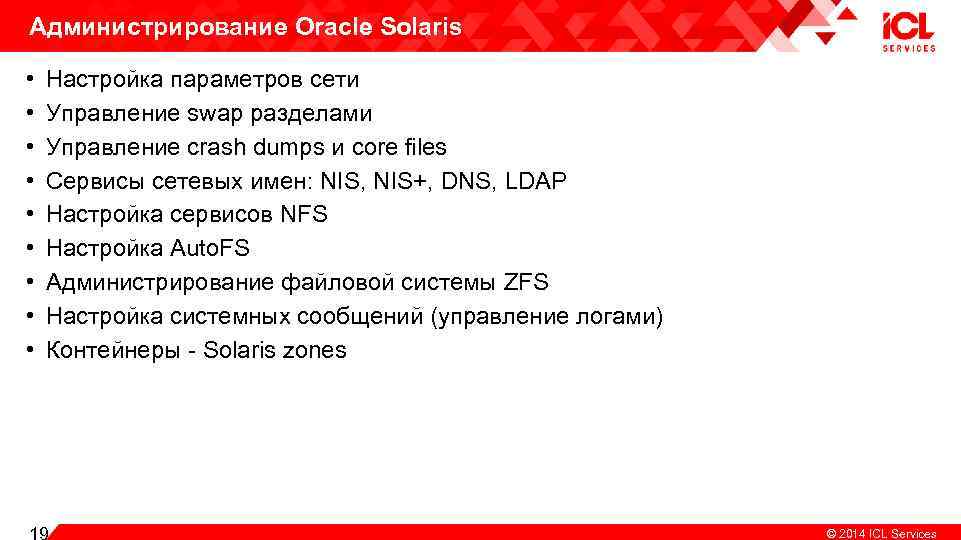 Администрирование Oracle Solaris

ICL SERVICES

• Настройка параметров сети
• Управление swap разделами
• Управление crash dumps и core files
• Сервисы сетевых имен: NIS, NIS+, DNS, LDAP
• Настройка сервисов NFS
• Настройка AutoFS
• Администрирование файловой системы ZFS
• Настройка системных сообщений (управление логами)
• Контейнеры - Solaris zones

19

© 2014 ICL Services